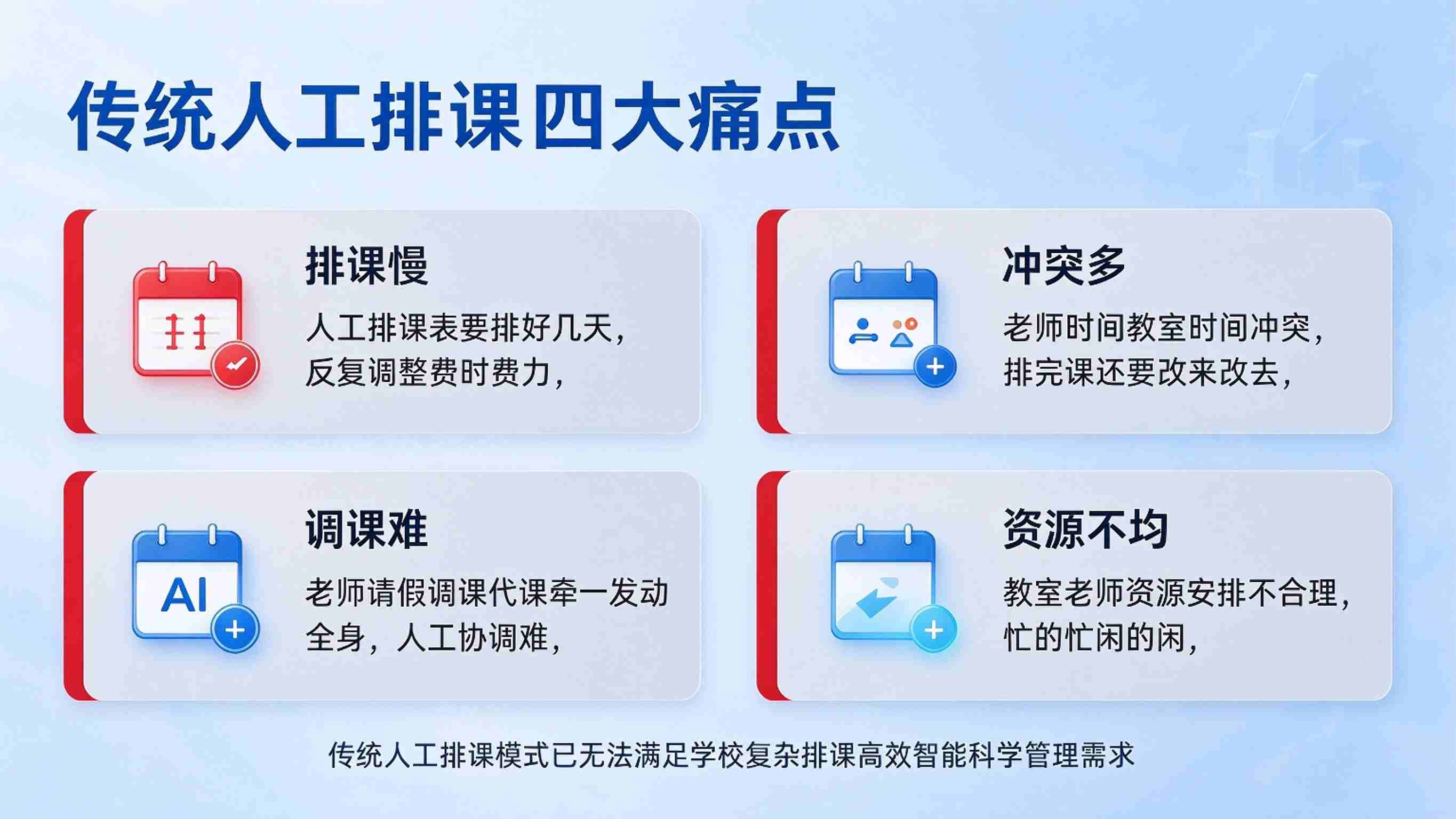 传统人工排课四大痛点

排课慢

人工排课表要排好几天，反复调整费时费力，

冲突多

老师时间教室时间冲突，排完课还要改来改去，

AI

调课难

老师请假调课代课牵一发动全身，人工协调难，

资源不均

教室老师资源安排不合理，忙的忙闲的闲，

传统人工排课模式已无法满足学校复杂排课高效智能科学管理需求